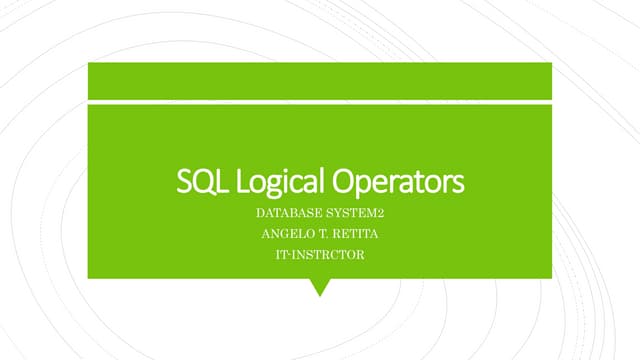 SQL Logical Operators

DATABASE SYSTEM2
ANGELO T. RETITA
IT-INSTRCTOR